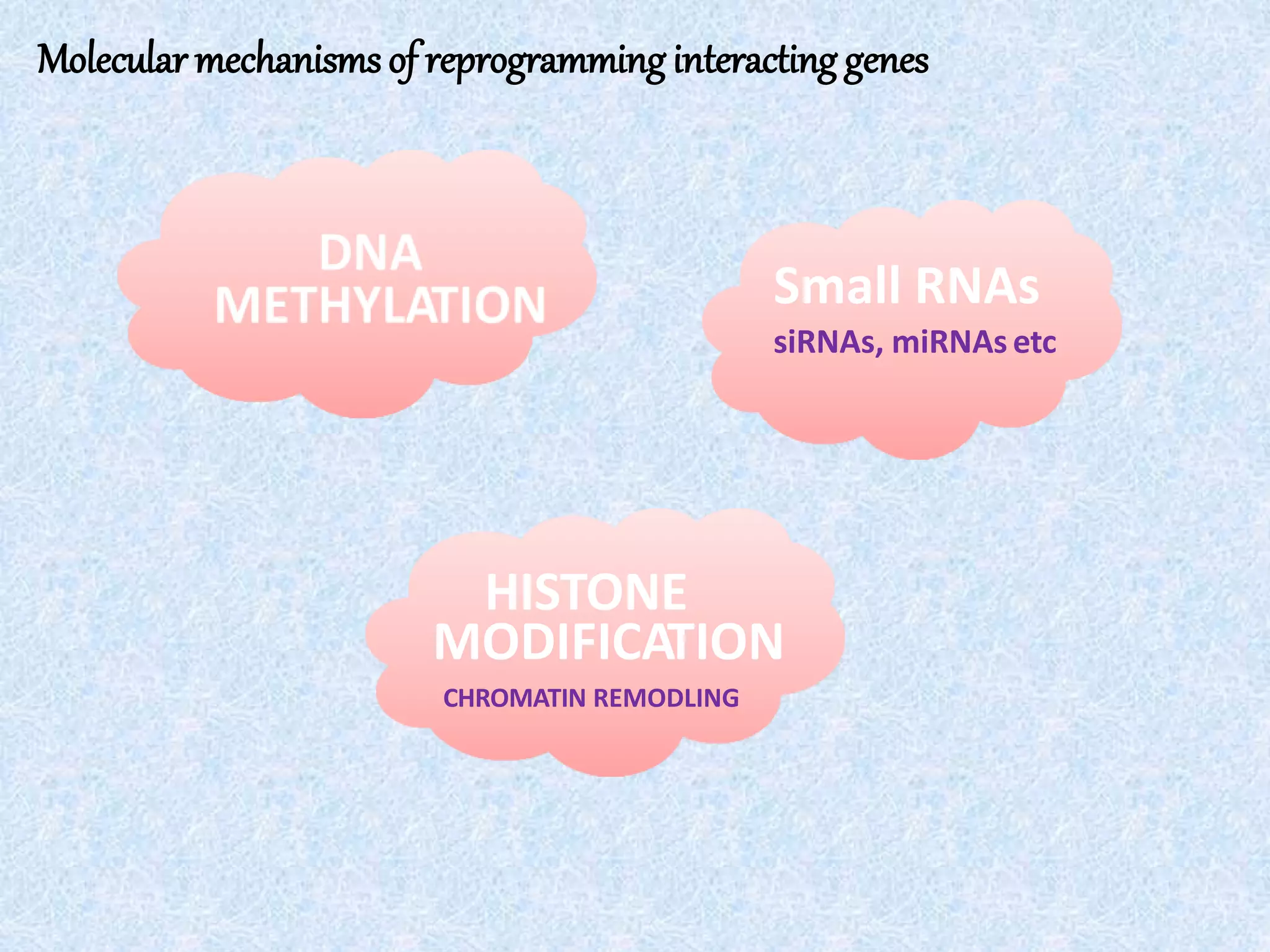 Molecular mechanisms of reprogramming interacting genes

DNA METHYLATION

Small RNAs
siRNAs, miRNAs etc

HISTONE MODIFICATION
CHROMATIN REMODLING